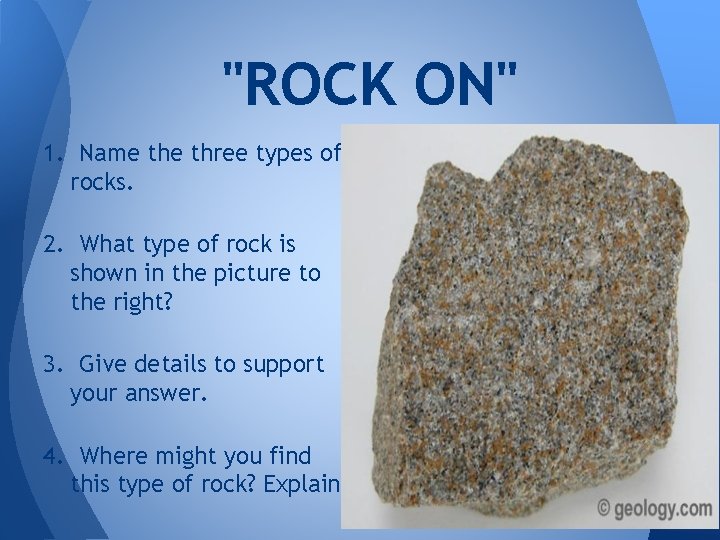 "ROCK ON"

1. Name the three types of rocks.

2. What type of rock is shown in the picture to the right?

3. Give details to support your answer.

4. Where might you find this type of rock? Explain

© geology.com